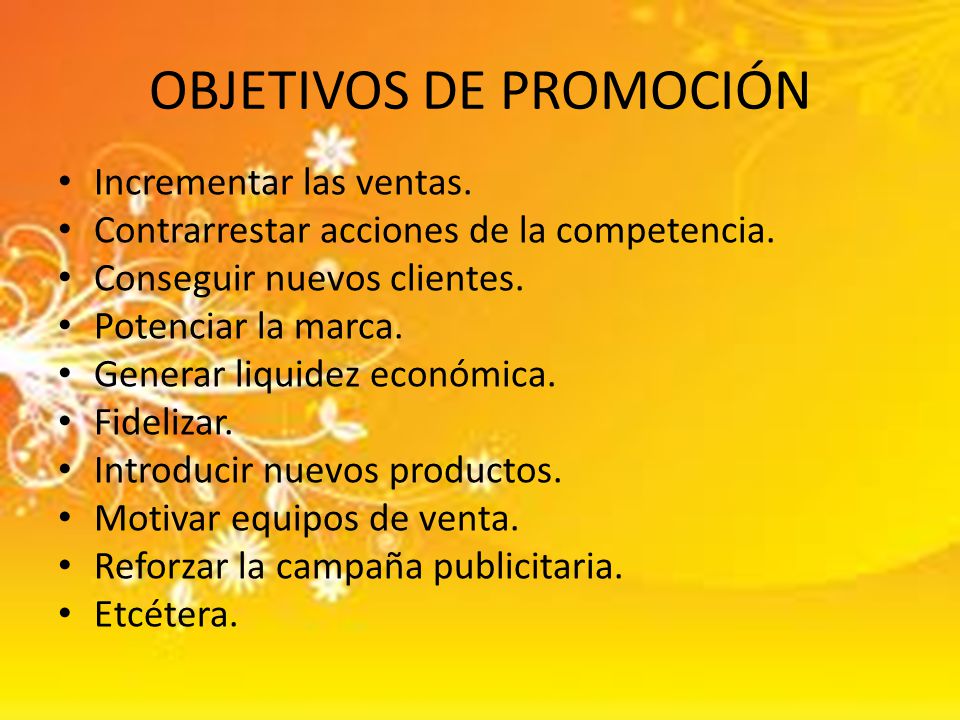 OBJETIVOS DE PROMOCIÓN

• Incrementar las ventas.
• Contrarrestar acciones de la competencia.
• Conseguir nuevos clientes.
• Potenciar la marca.
• Generar liquidez económica.
• Fidelizar.
• Introducir nuevos productos.
• Motivar equipos de venta.
• Reforzar la campaña publicitaria.
• Etcétera.